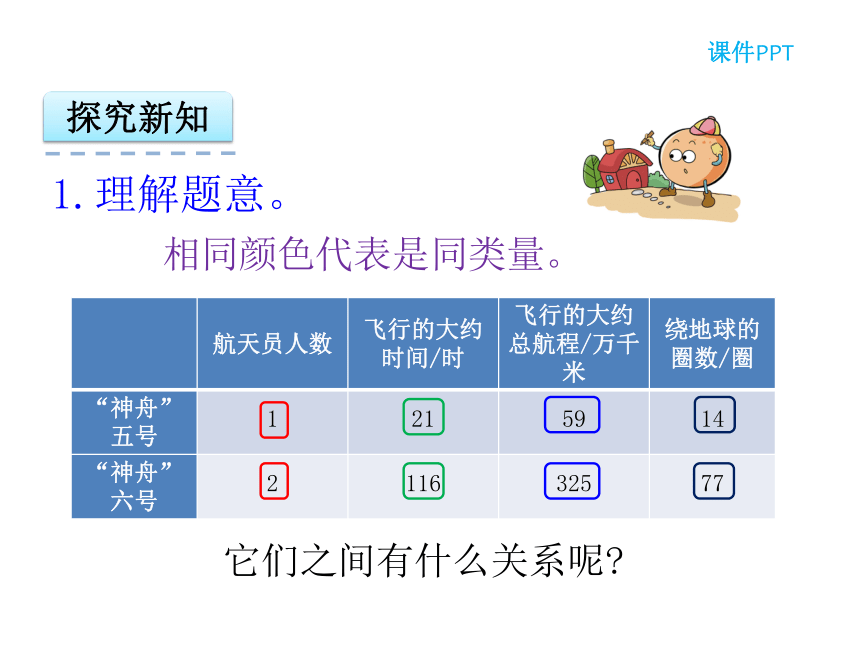 课件PPT

探究新知

1. 理解题意。

相同颜色代表是同类量。

| | 航天员人数 | 飞行的大约时间/时 | 飞行的大约总航程/万千米 | 绕地球的圈数/圈 |
|---|---|---|---|---|
| “神舟”五号 | 1 | 21 | 59 | 14 |
| “神舟”六号 | 2 | 116 | 325 | 77 |

它们之间有什么关系呢?